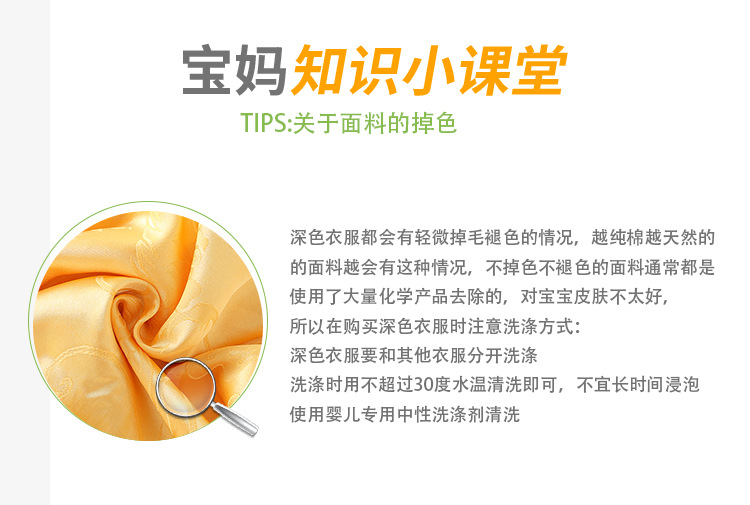 宝妈知识小课堂

TIPS:关于面料的掉色

深色衣服都会有轻微掉毛褪色的情况，越纯棉越天然的的面料越会有这种情况，不掉色不褪色的面料通常都是使用了大量化学产品去除的，对宝宝皮肤不太好，
所以在购买深色衣服时注意洗涤方式：
深色衣服要和其他衣服分开洗涤
洗涤时用不超过30度水温清洗即可，不宜长时间浸泡
使用婴儿专用中性洗涤剂清洗